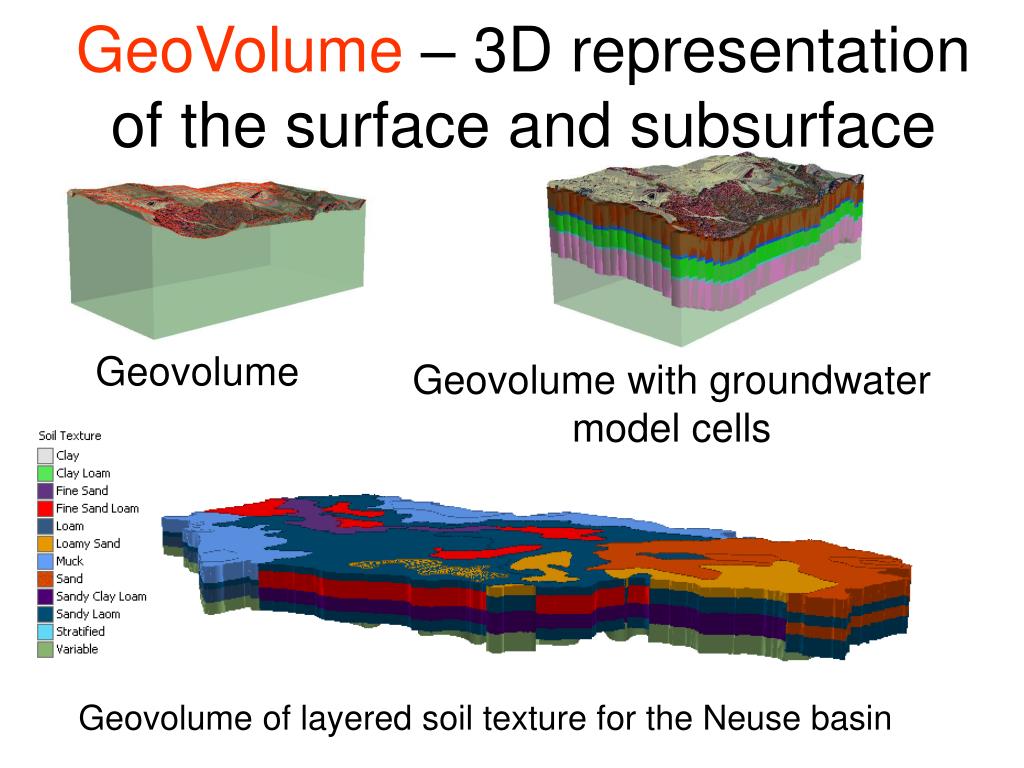 GeoVolume – 3D representation of the surface and subsurface

Geovolume

Geovolume with groundwater model cells

Soil Texture
Clay
Clay Loam
Fine Sand
Fine Sand Loam
Loam
Loamy Sand
Muck
Sand
Sandy Clay Loam
Sandy Laom
Stratified
Variable

Geovolume of layered soil texture for the Neuse basin